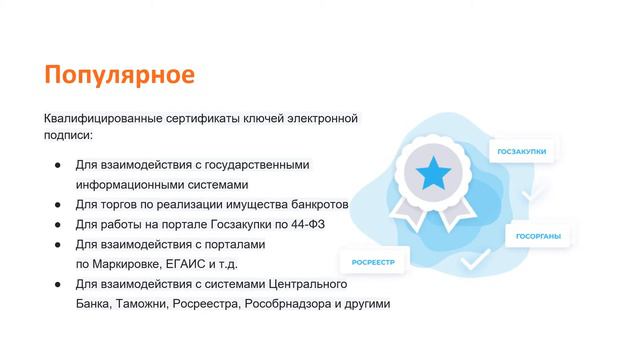 Популярное

Квалифицированные сертификаты ключей электронной подписи:

● Для взаимодействия с государственными информационными системами
● Для торгов по реализации имущества банкротов
● Для работы на портале Госзакупки по 44-ФЗ
● Для взаимодействия с порталами по Маркировке, ЕГАИС и т.д.
● Для взаимодействия с системами Центрального Банка, Таможни, Росреестра, Рособрнадзора и другими

ГОСЗАКУПКИ

ГОСОРГАНЫ

РОСРЕЕСТР